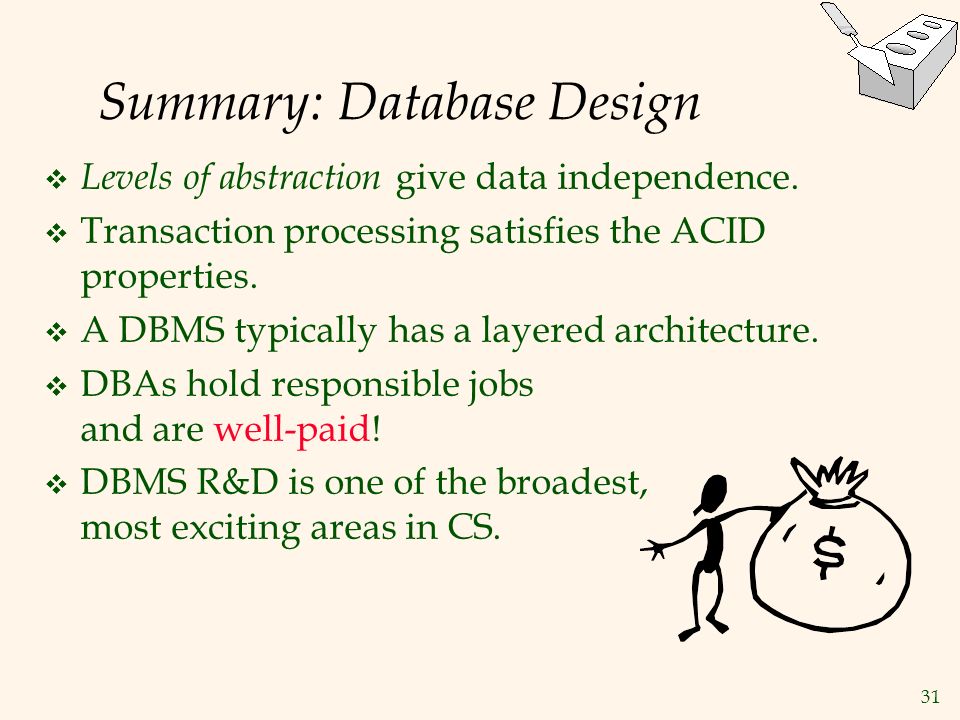 Summary: Database Design

❖ Levels of abstraction give data independence.

❖ Transaction processing satisfies the ACID properties.

❖ A DBMS typically has a layered architecture.

❖ DBAs hold responsible jobs and are well-paid!

❖ DBMS R&D is one of the broadest, most exciting areas in CS.

$

31